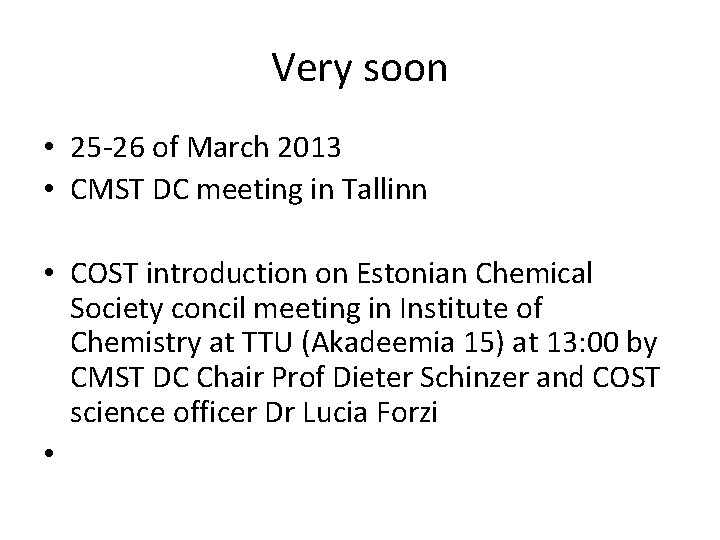 Very soon

• 25-26 of March 2013
• CMST DC meeting in Tallinn

• COST introduction on Estonian Chemical Society concil meeting in Institute of Chemistry at TTU (Akadeemia 15) at 13:00 by CMST DC Chair Prof Dieter Schinzer and COST science officer Dr Lucia Forzi

•